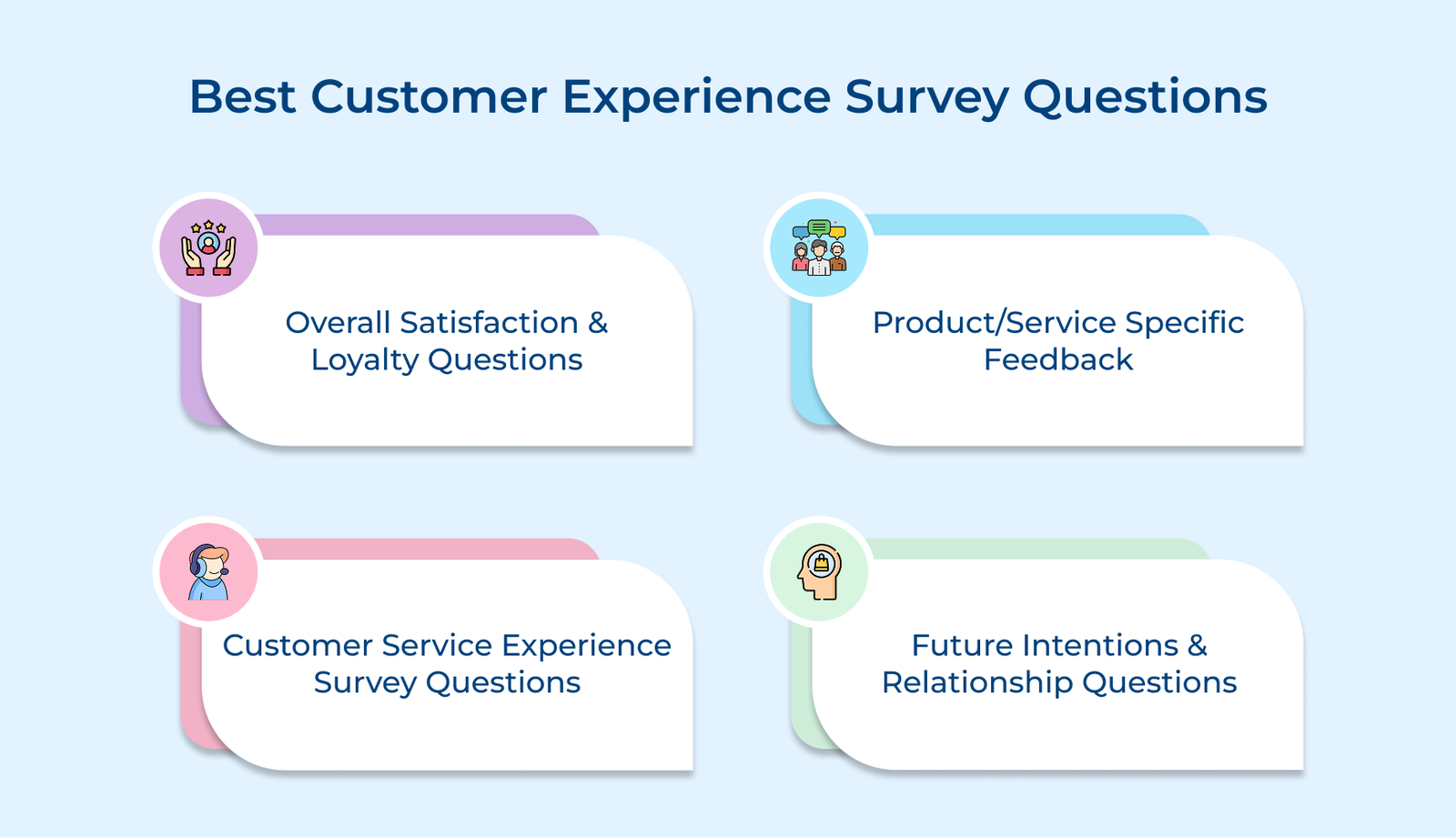 Best Customer Experience Survey Questions

Overall Satisfaction & Loyalty Questions

Product/Service Specific Feedback

Customer Service Experience Survey Questions

Future Intentions & Relationship Questions